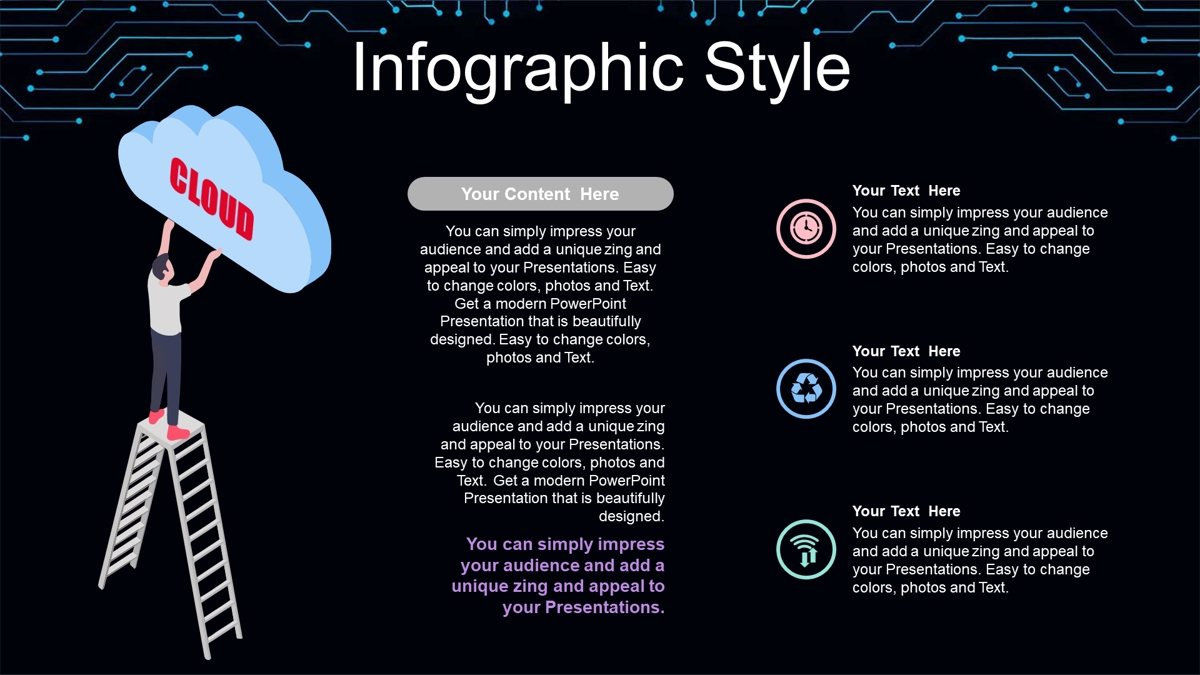 Infographic Style

CLOUD

Your Content Here

You can simply impress your audience and add a unique zing and appeal to your Presentations. Easy to change colors, photos and Text. Get a modern PowerPoint Presentation that is beautifully designed. Easy to change colors, photos and Text.

You can simply impress your audience and add a unique zing and appeal to your Presentations. Easy to change colors, photos and Text. Get a modern PowerPoint Presentation that is beautifully designed.

You can simply impress your audience and add a unique zing and appeal to your Presentations.

Your Text Here
You can simply impress your audience and add a unique zing and appeal to your Presentations. Easy to change colors, photos and Text.

Your Text Here
You can simply impress your audience and add a unique zing and appeal to your Presentations. Easy to change colors, photos and Text.

Your Text Here
You can simply impress your audience and add a unique zing and appeal to your Presentations. Easy to change colors, photos and Text.